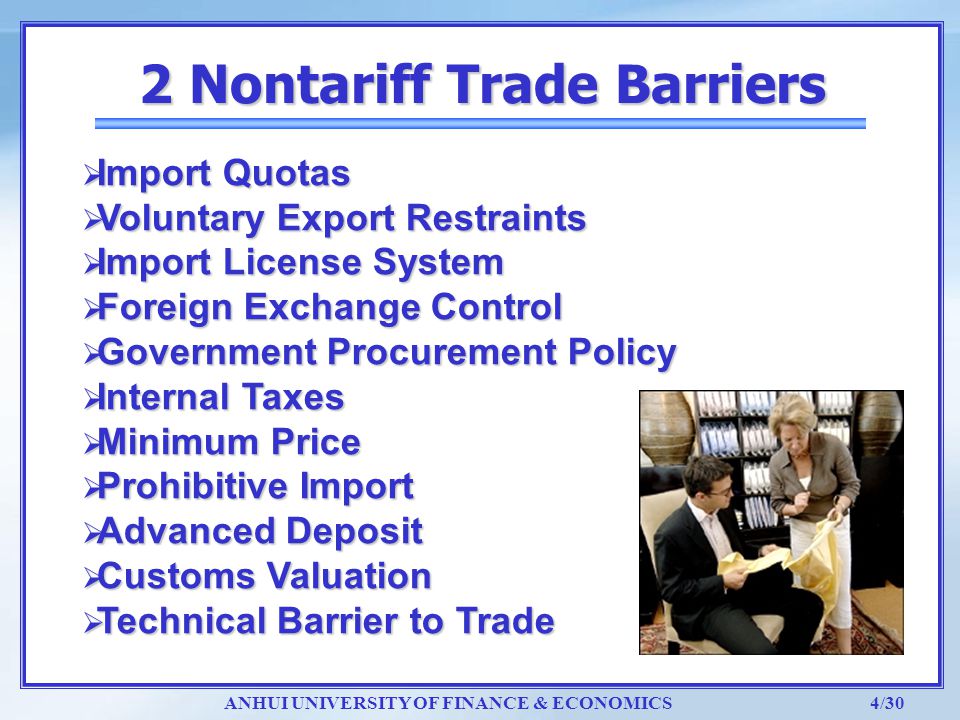 2 Nontariff Trade Barriers

➢Import Quotas
➢Voluntary Export Restraints
➢Import License System
➢Foreign Exchange Control
➢Government Procurement Policy
➢Internal Taxes
➢Minimum Price
➢Prohibitive Import
➢Advanced Deposit
➢Customs Valuation
➢Technical Barrier to Trade

ANHUI UNIVERSITY OF FINANCE & ECONOMICS 4/30